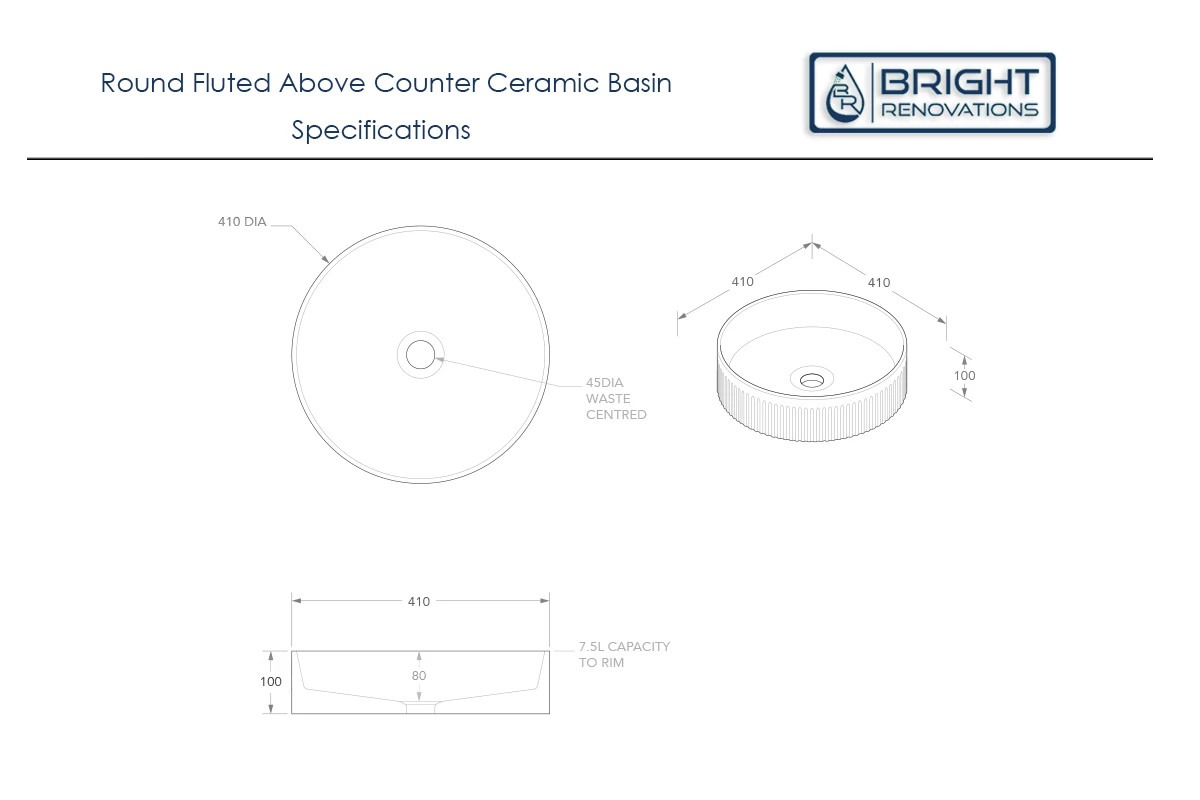 Round Fluted Above Counter Ceramic Basin

Specifications

BR BRIGHT RENOVATIONS

410 DIA

45DIA
WASTE
CENTRED

410

410

100

410

7.5L CAPACITY
TO RIM

100

80